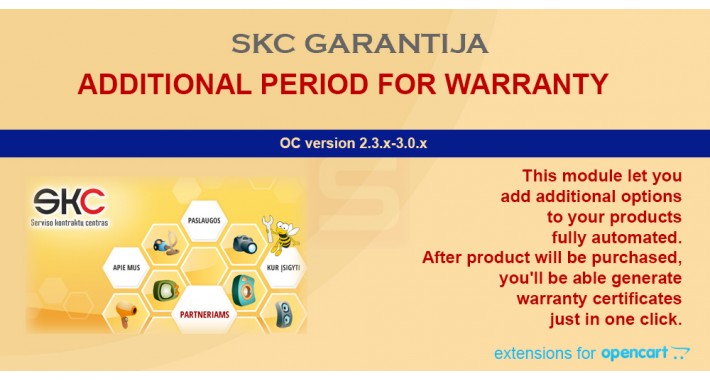 SKC GARANTIJA
ADDITIONAL PERIOD FOR WARRANTY

OC version 2.3.x-3.0.x

SKC
Serviso kontraktų centras

PASLAUGOS
APIE MUS
KUR ĮSIGYTI
PARTNERIAMS

This module let you add additional options to your products fully automated. After product will be purchased, you'll be able generate warranty certificates just in one click.

extensions for opencart